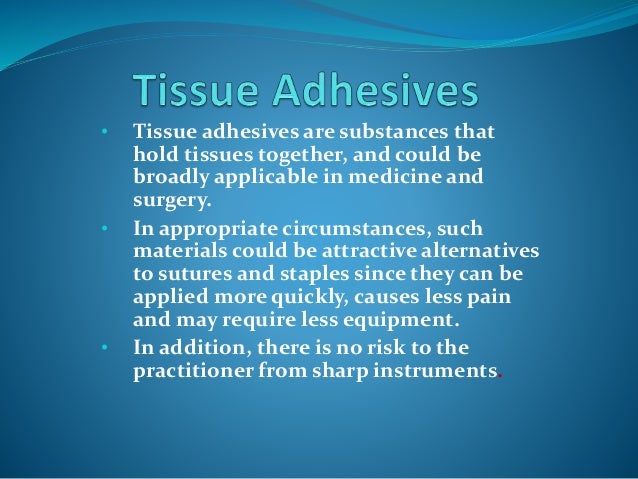 Tissue Adhesives

• Tissue adhesives are substances that hold tissues together, and could be broadly applicable in medicine and surgery.

• In appropriate circumstances, such materials could be attractive alternatives to sutures and staples since they can be applied more quickly, causes less pain and may require less equipment.

• In addition, there is no risk to the practitioner from sharp instruments.